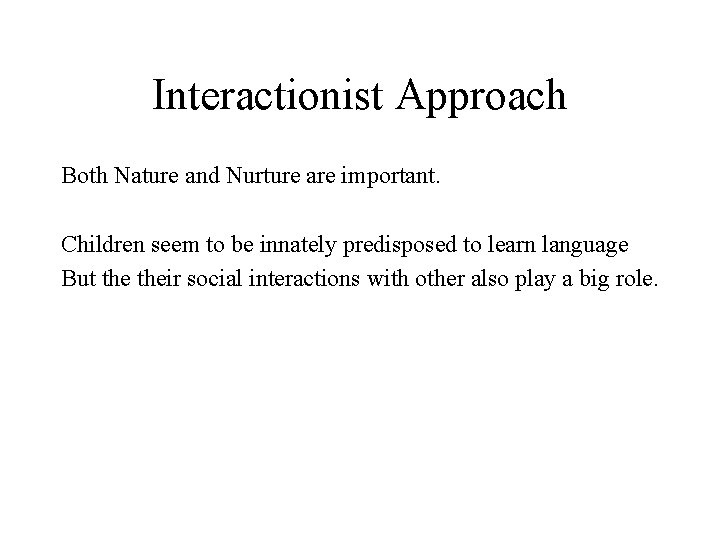 Interactionist Approach

Both Nature and Nurture are important.

Children seem to be innately predisposed to learn language
But the their social interactions with other also play a big role.